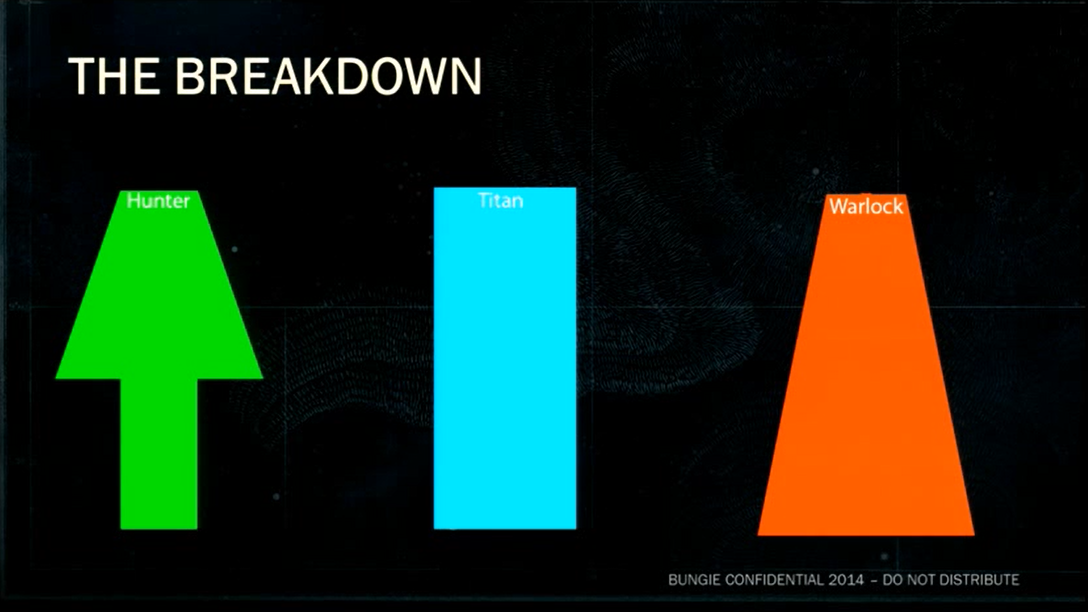 THE BREAKDOWN

Hunter

Titan

Warlock

BUNGIE CONFIDENTIAL 2014 – DO NOT DISTRIBUTE